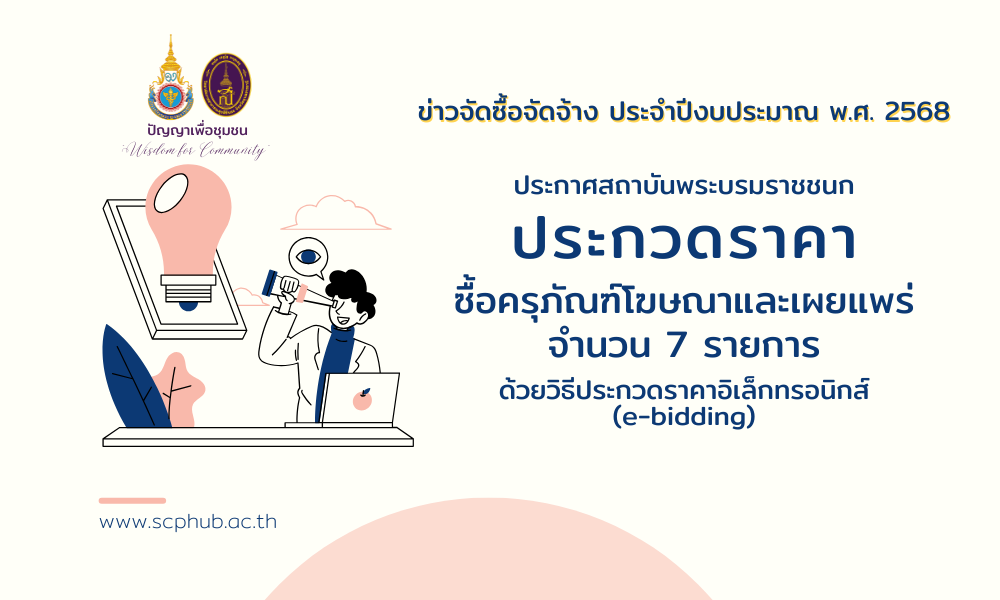 ปัญญาเพื่อชุมชน
Wisdom for Community

ข่าวจัดซื้อจัดจ้าง ประจำปีงบประมาณ พ.ศ. 2568

ประกาศสถาบันพระบรมราชชนก
ประกวดราคา
ซื้อครุภัณฑ์โฆษณาและเผยแพร่
จำนวน 7 รายการ
ด้วยวิธีประกวดราคาอิเล็กทรอนิกส์ (e-bidding)

www.scphub.ac.th